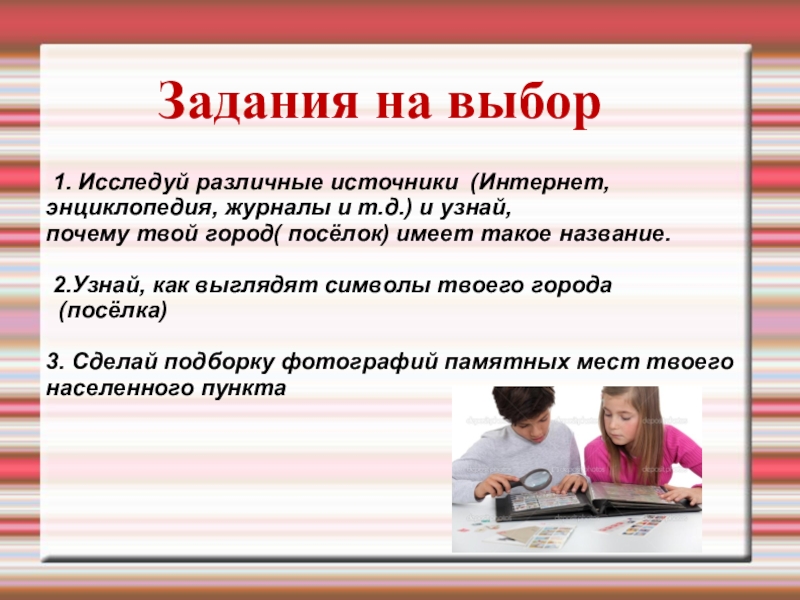 Задания на выбор

1. Исследуй различные источники (Интернет, энциклопедия, журналы и т.д.) и узнай, почему твой город( посёлок) имеет такое название.

2.Узнай, как выглядят символы твоего города (посёлка)

3. Сделай подборку фотографий памятных мест твоего населенного пункта